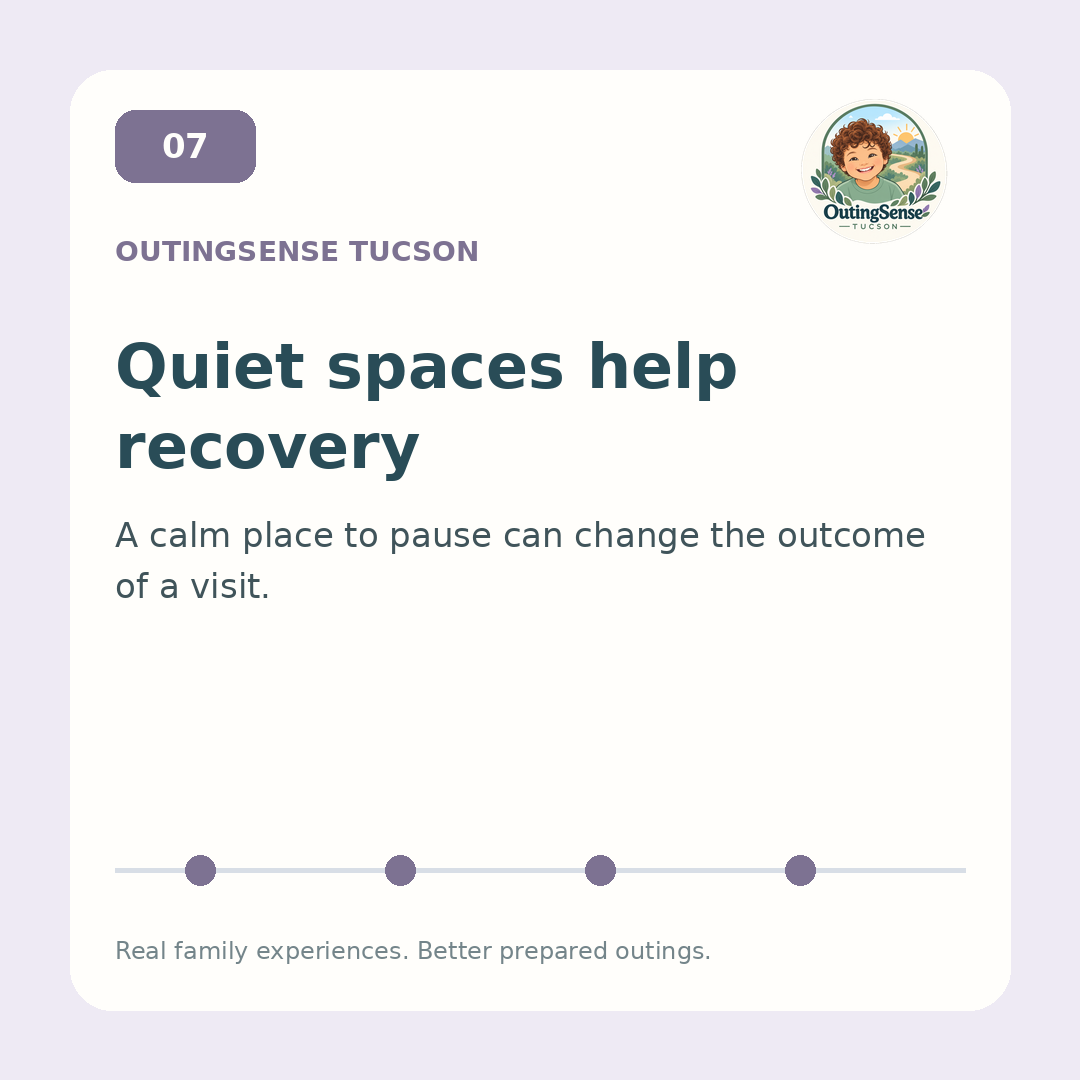 07

OutingSense
TUCSON

OUTINGSENSE TUCSON

Quiet spaces help recovery

A calm place to pause can change the outcome of a visit.

Real family experiences. Better prepared outings.